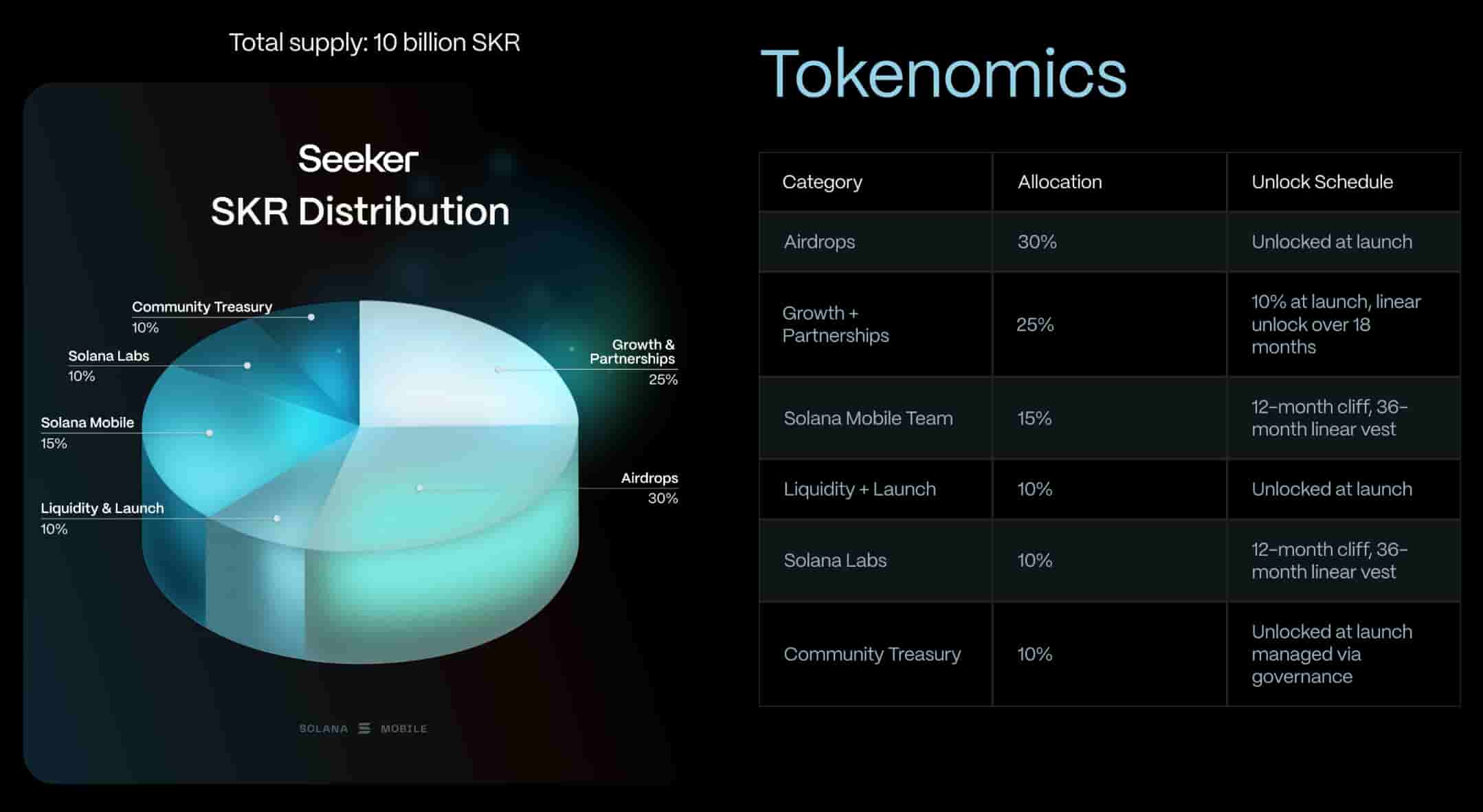 Total supply: 10 billion SKR

Seeker
SKR Distribution

Community Treasury
10%

Solana Labs
10%

Solana Mobile
15%

Liquidity & Launch
10%

Growth & Partnerships
25%

Airdrops
30%

SOLANA MOBILE

Tokenomics

| Category | Allocation | Unlock Schedule |
|---|---|---|
| Airdrops | 30% | Unlocked at launch |
| Growth + Partnerships | 25% | 10% at launch, linear unlock over 18 months |
| Solana Mobile Team | 15% | 12-month cliff, 36-month linear vest |
| Liquidity + Launch | 10% | Unlocked at launch |
| Solana Labs | 10% | 12-month cliff, 36-month linear vest |
| Community Treasury | 10% | Unlocked at launch managed via governance |